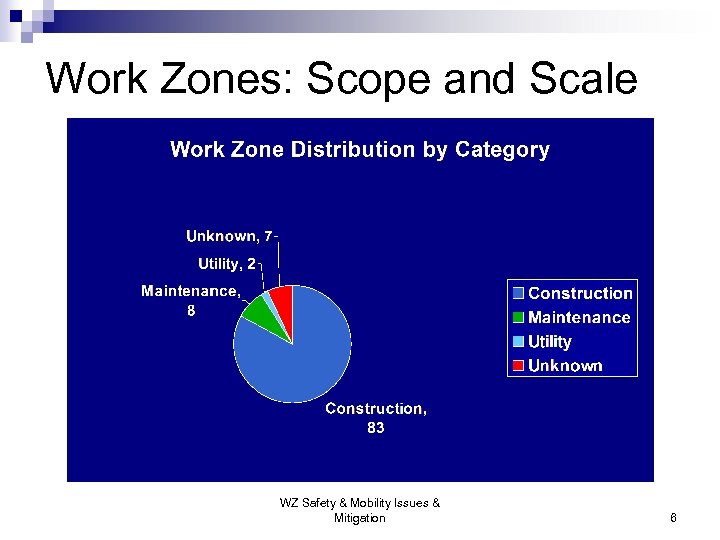 Work Zones: Scope and Scale

Work Zone Distribution by Category

Unknown, 7

Utility, 2

Maintenance, 8

Construction, 83

Construction
Maintenance
Utility
Unknown

WZ Safety & Mobility Issues & Mitigation

6